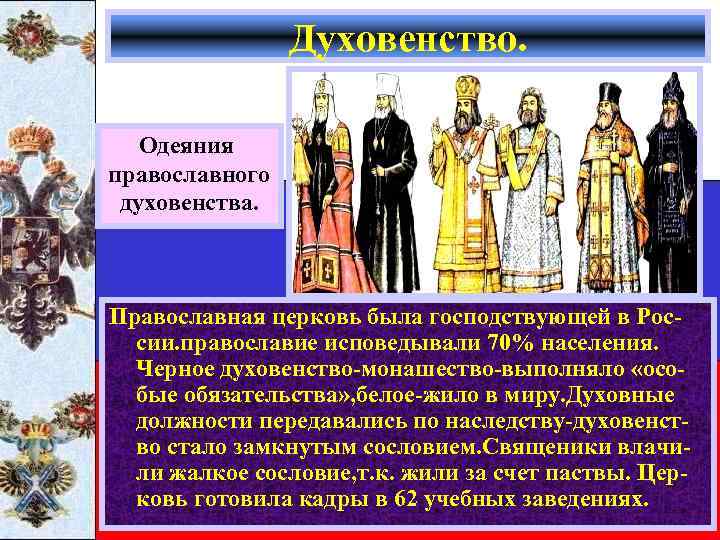 Духовенство.

Одеяния православного духовенства.

Православная церковь была господствующей в России.православие исповедывали 70% населения. Черное духовенство-монашество-выполняло «особые обязательства»,белое-жило в миру.Духовные должности передавались по наследству-духовенство стало замкнутым сословием.Священики влачили жалкое сословие,т.к. жили за счет паствы. Церковь готовила кадры в 62 учебных заведениях.